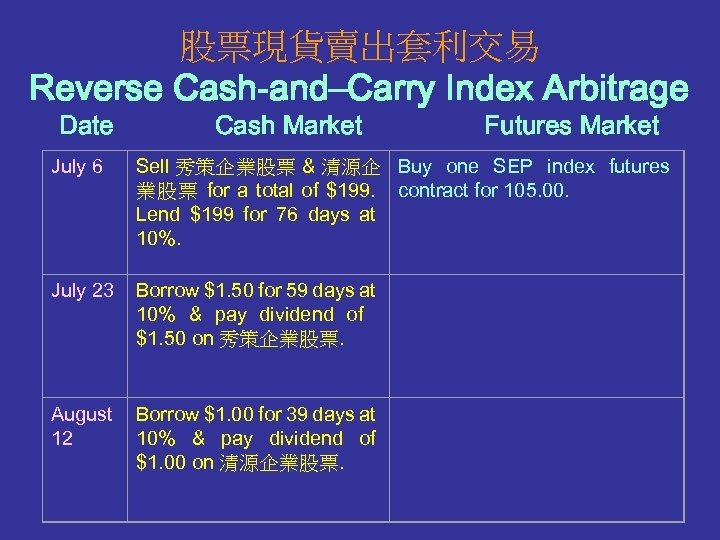 股票現貨賣出套利交易
Reverse Cash-and–Carry Index Arbitrage

| Date | Cash Market | Futures Market |
|---|---|---|
| July 6 | Sell 秀策企業股票 & 清源企業股票 for a total of \$199. Lend \$199 for 76 days at 10%. | Buy one SEP index futures contract for 105.00. |
| July 23 | Borrow \$1.50 for 59 days at 10% & pay dividend of \$1.50 on 秀策企業股票. | |
| August 12 | Borrow \$1.00 for 39 days at 10% & pay dividend of \$1.00 on 清源企業股票. | |